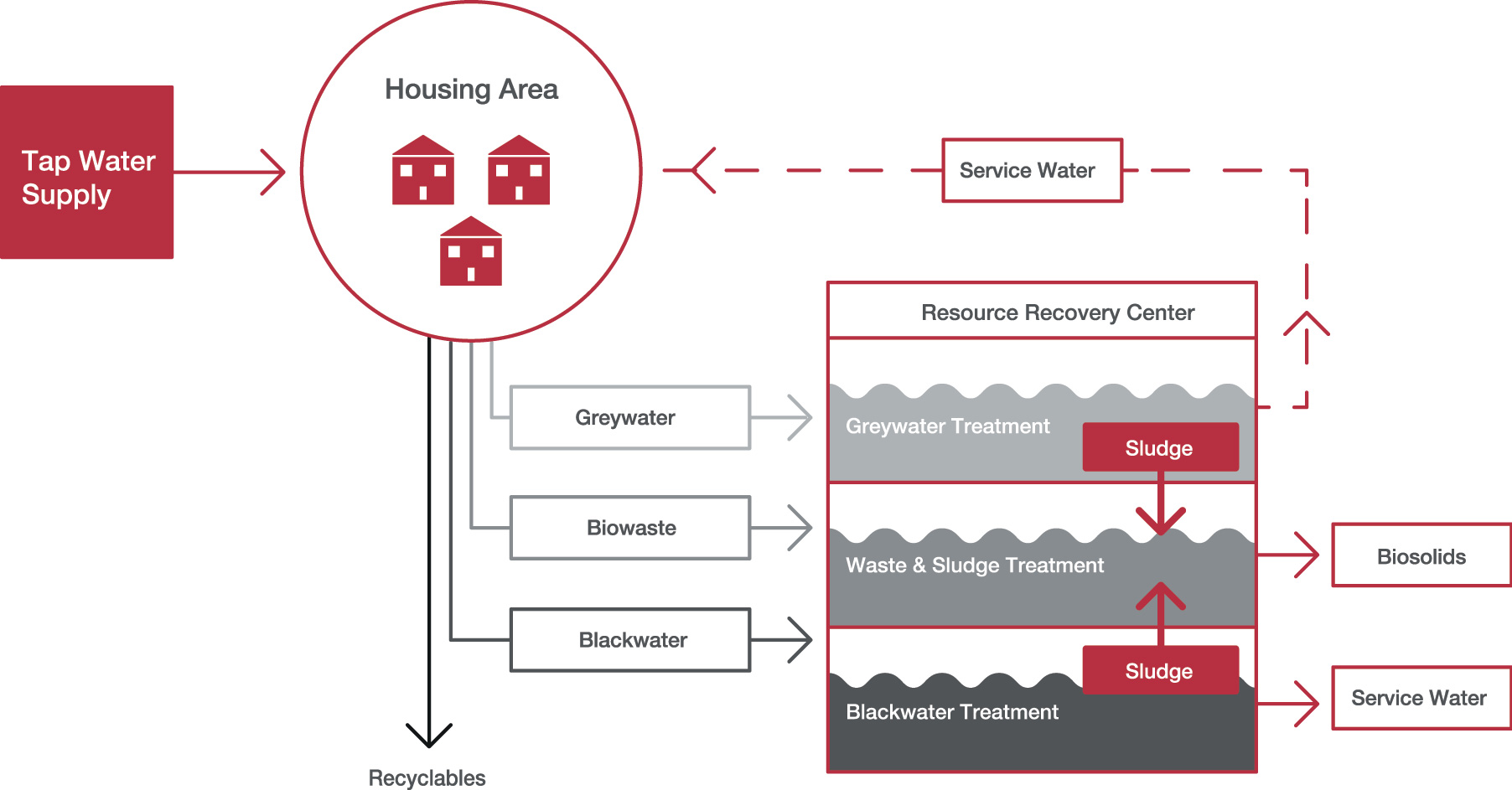 Tap Water Supply

Housing Area

Service Water

Resource Recovery Center

Greywater

Greywater Treatment

Sludge

Biowaste

Waste & Sludge Treatment

Biosolids

Blackwater

Sludge

Blackwater Treatment

Service Water

Recyclables